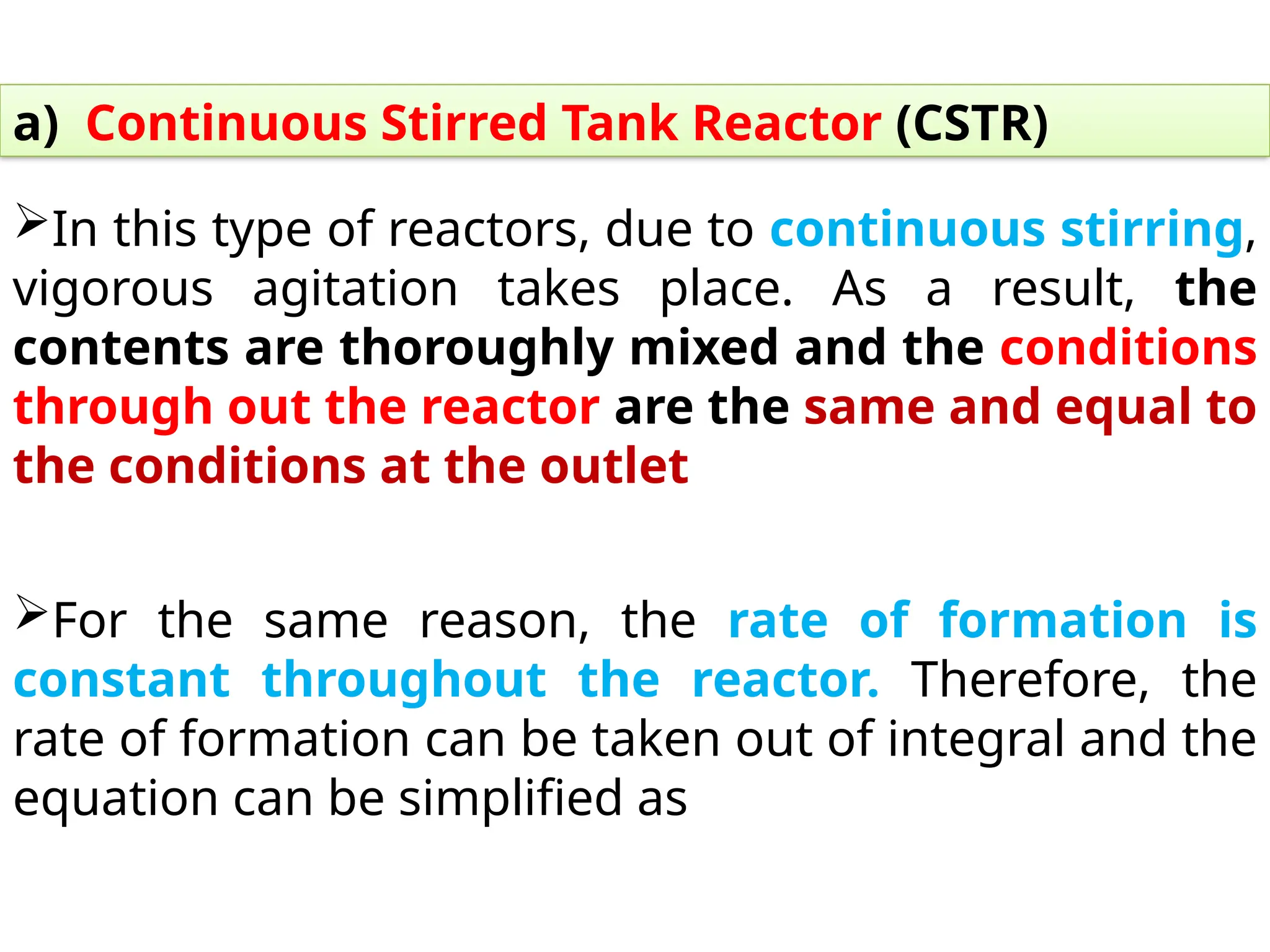 a) Continuous Stirred Tank Reactor (CSTR)

➢In this type of reactors, due to continuous stirring, vigorous agitation takes place. As a result, the contents are thoroughly mixed and the conditions through out the reactor are the same and equal to the conditions at the outlet

➢For the same reason, the rate of formation is constant throughout the reactor. Therefore, the rate of formation can be taken out of integral and the equation can be simplified as